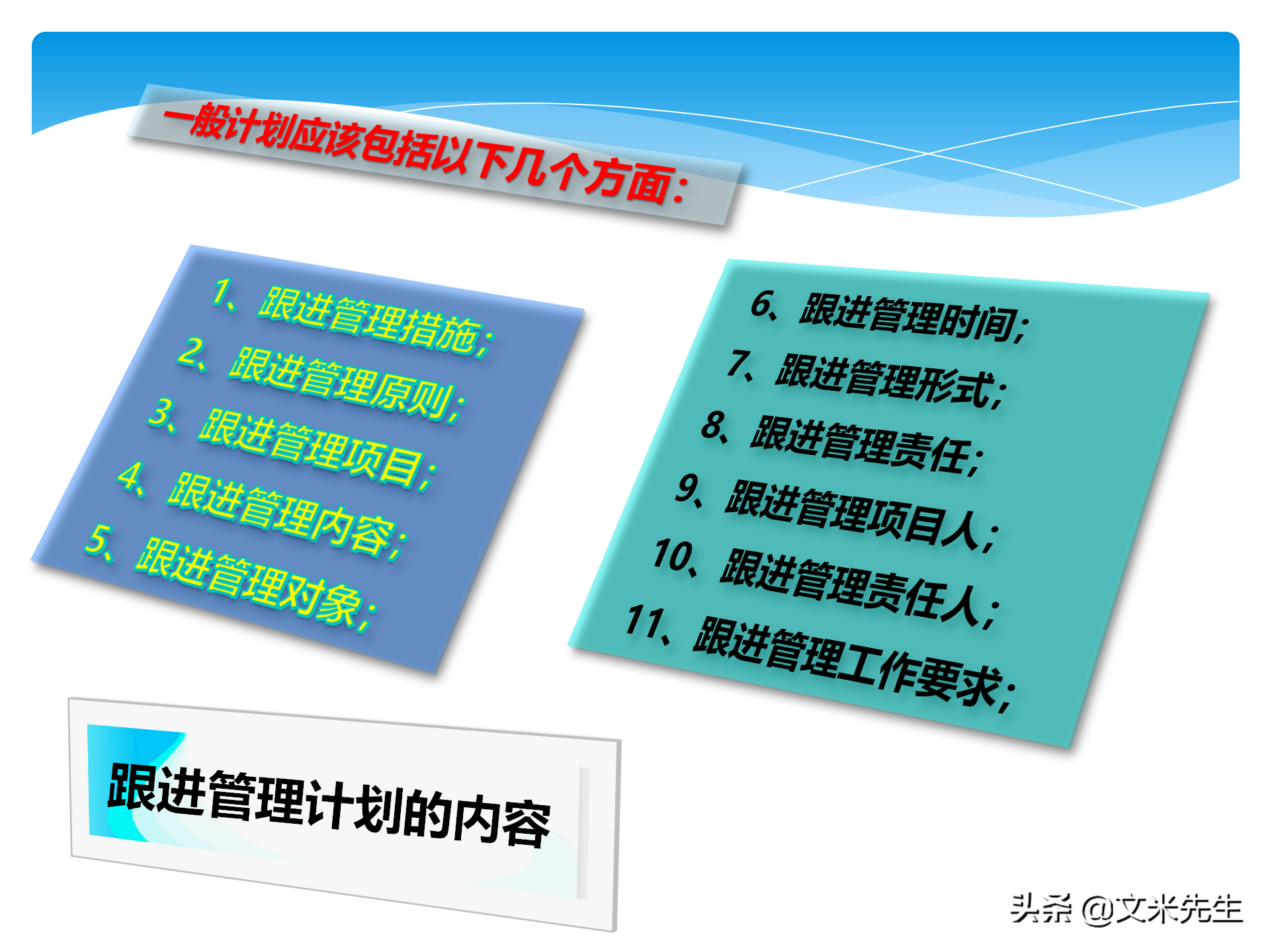 一般计划应该包括以下几个方面：

1、跟进管理措施；
2、跟进管理原则；
3、跟进管理项目；
4、跟进管理内容；
5、跟进管理对象；

6、跟进管理时间；
7、跟进管理形式；
8、跟进管理责任；
9、跟进管理项目人；
10、跟进管理责任人；
11、跟进管理工作要求；

跟进管理计划的内容

头条 @文米先生